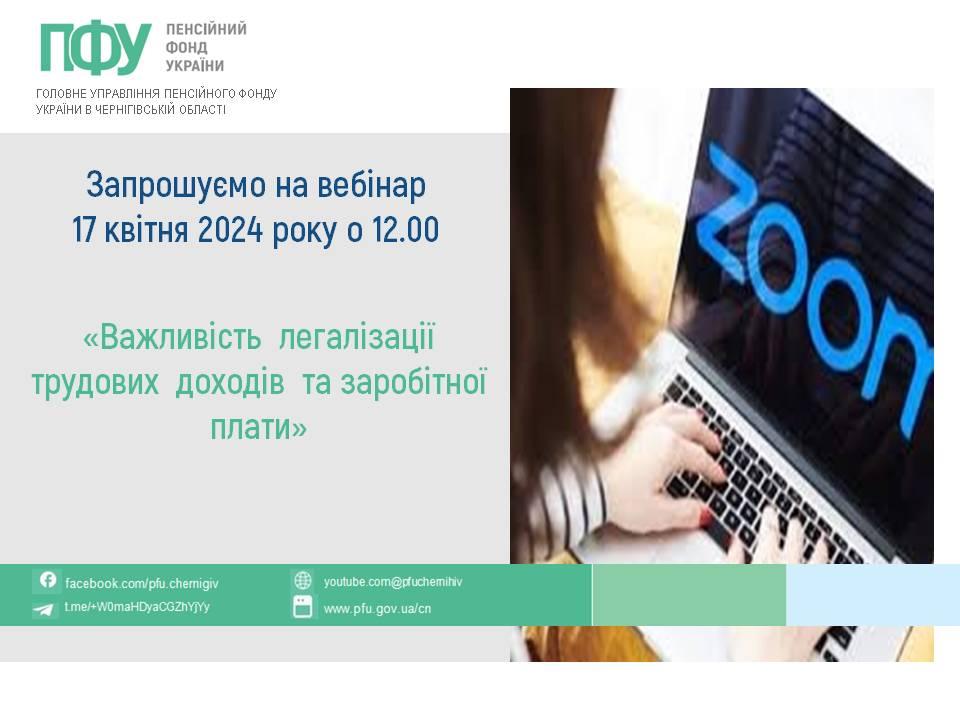 ПФУ ПЕНСІЙНИЙ ФОНД УКРАЇНИ

ГОЛОВНЕ УПРАВЛІННЯ ПЕНСІЙНОГО ФОНДУ УКРАЇНИ В ЧЕРНІГІВСЬКІЙ ОБЛАСТІ

Запрошуємо на вебінар
17 квітня 2024 року о 12.00

«Важливість легалізації трудових доходів та заробітної плати»

zoom

facebook.com/pfu.chernigiv
t.me/+W0maHDyaCGZhYjYy
youtube.com@pfuchernihiv
www.pfu.gov.ua/cn